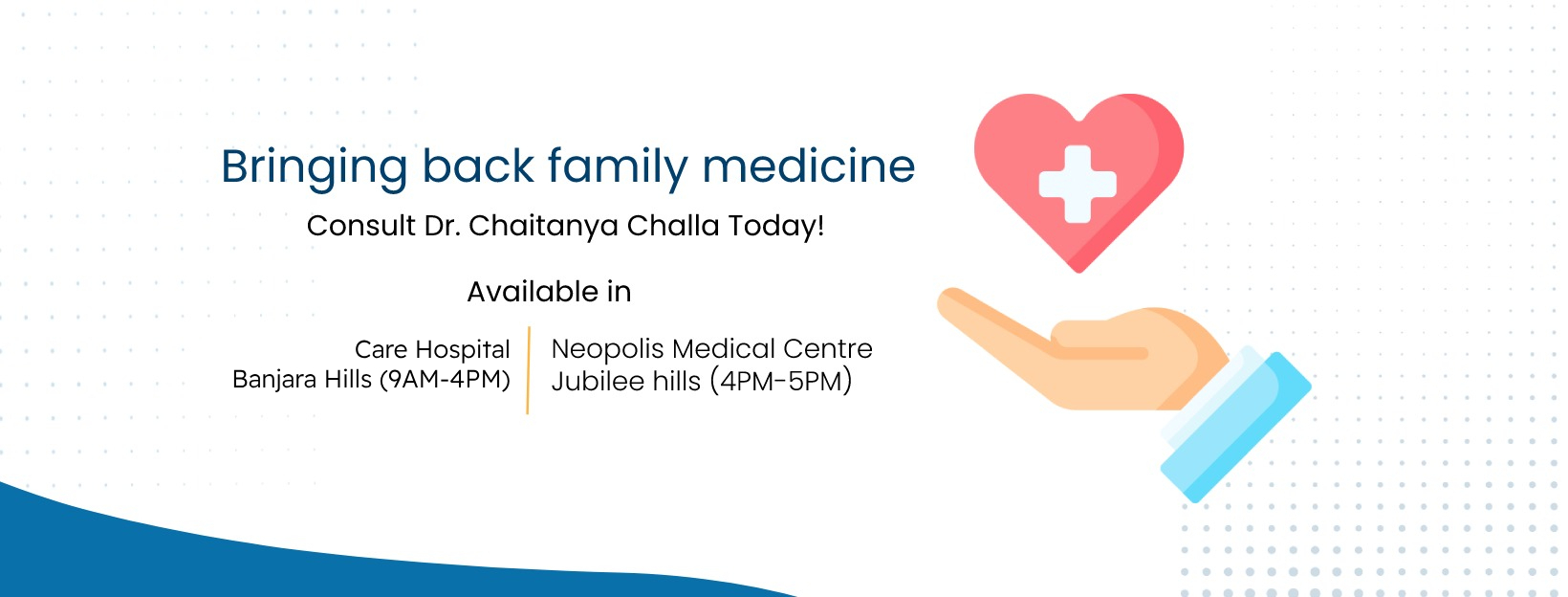 Bringing back family medicine

Consult Dr. Chaitanya Challa Today!

Available in

Care Hospital
Banjara Hills (9AM-4PM)

Neopolis Medical Centre
Jubilee hills (4PM-5PM)